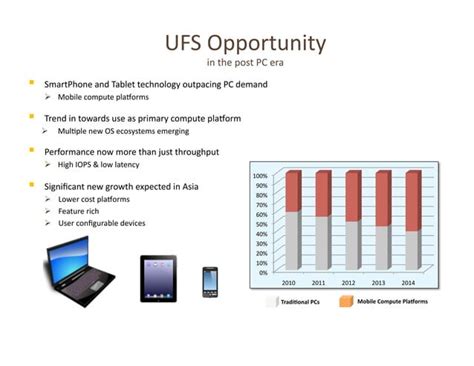 UFS Opportunity
in the post PC era

SmartPhone and Tablet technology outpacing PC demand
➢ Mobile compute platforms

Trend in towards use as primary compute platform
➢ Multiple new OS ecosystems emerging

Performance now more than just throughput
➢ High IOPS & low latency

Significant new growth expected in Asia
➢ Lower cost platforms
➢ Feature rich
➢ User configurable devices

100%
90%
80%
70%
60%
50%
40%
30%
20%
10%
0%
2010 2011 2012 2013 2014

Traditional PCs
Mobile Compute Platforms